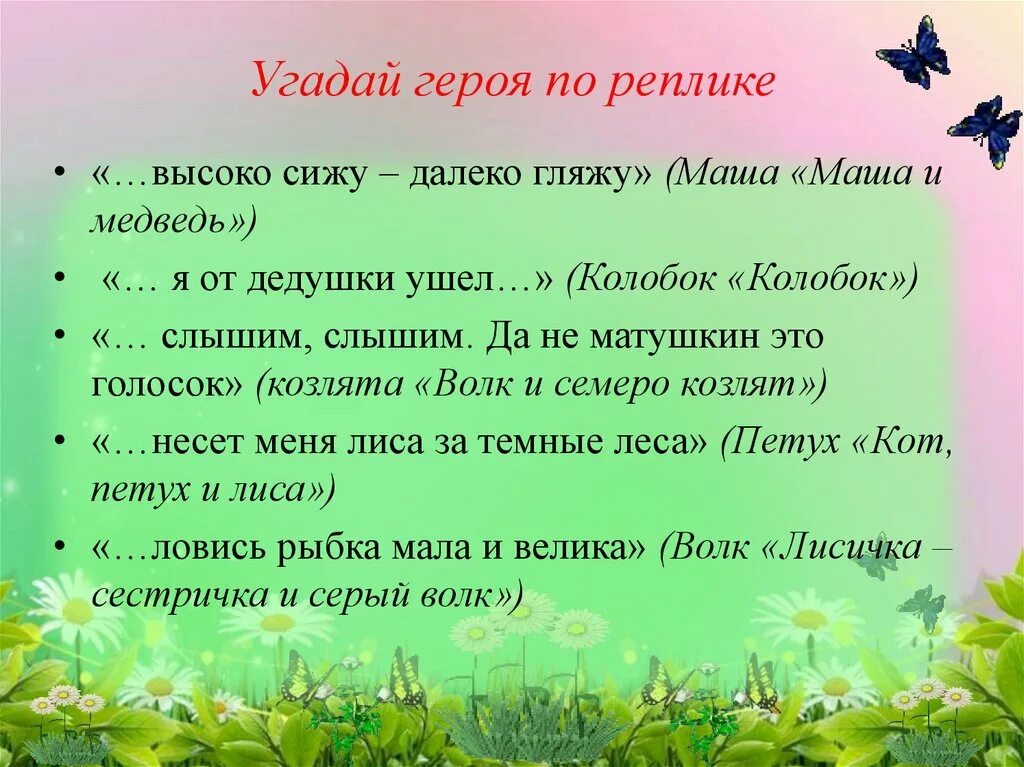 Угадай героя по реплике

• «…высоко сижу – далеко гляжу» (Маша «Маша и медведь»)

• «… я от дедушки ушел…» (Колобок «Колобок»)

• «… слышим, слышим. Да не матушкин это голосок» (козлята «Волк и семеро козлят»)

• «…несет меня лиса за темные леса» (Петух «Кот, петух и лиса»)

• «…ловись рыбка мала и велика» (Волк «Лисичка – сестричка и серый волк»)